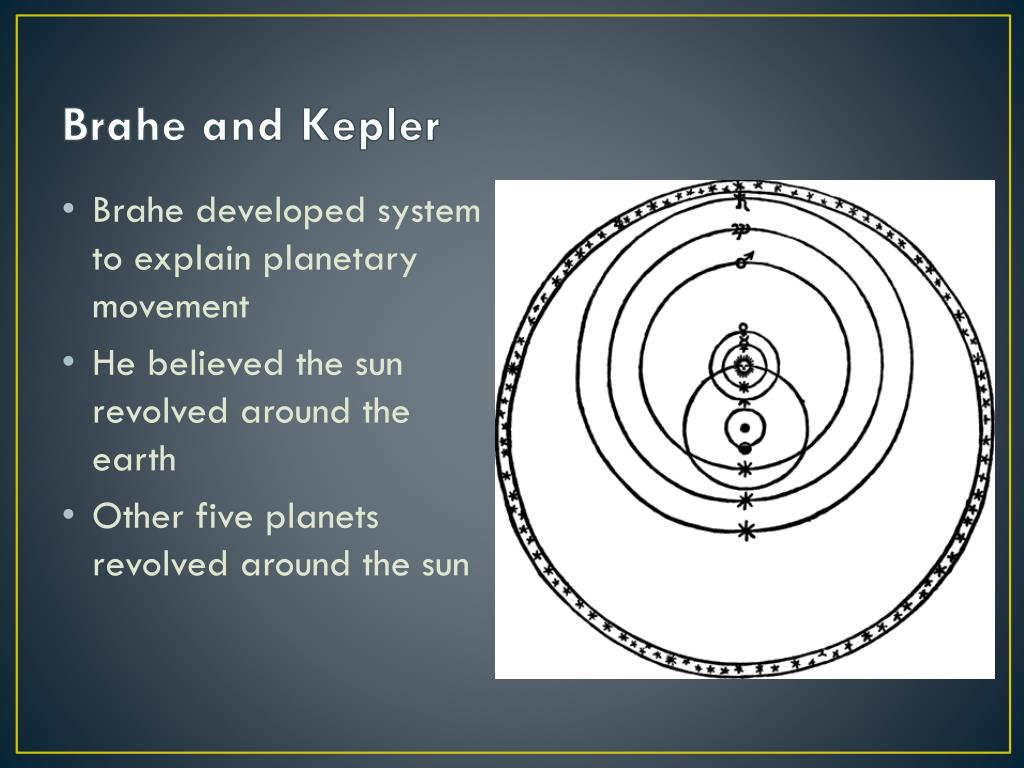 Brahe and Kepler

• Brahe developed system to explain planetary movement
• He believed the sun revolved around the earth
• Other five planets revolved around the sun